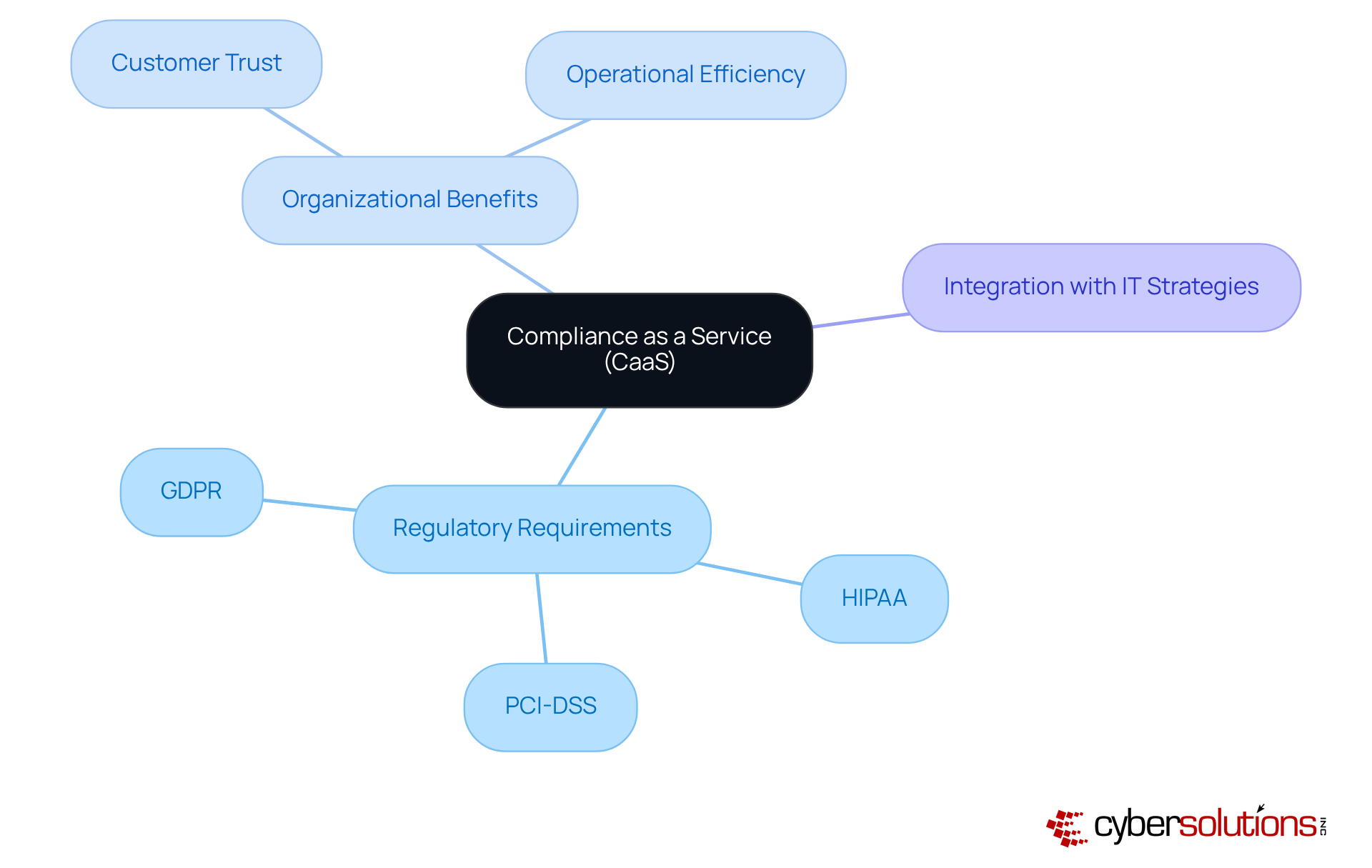 Customer Trust

Operational Efficiency

Organizational Benefits

Integration with IT Strategies

Compliance as a Service (CaaS)

GDPR

Regulatory Requirements

HIPAA

PCI-DSS

cybersolutions INC